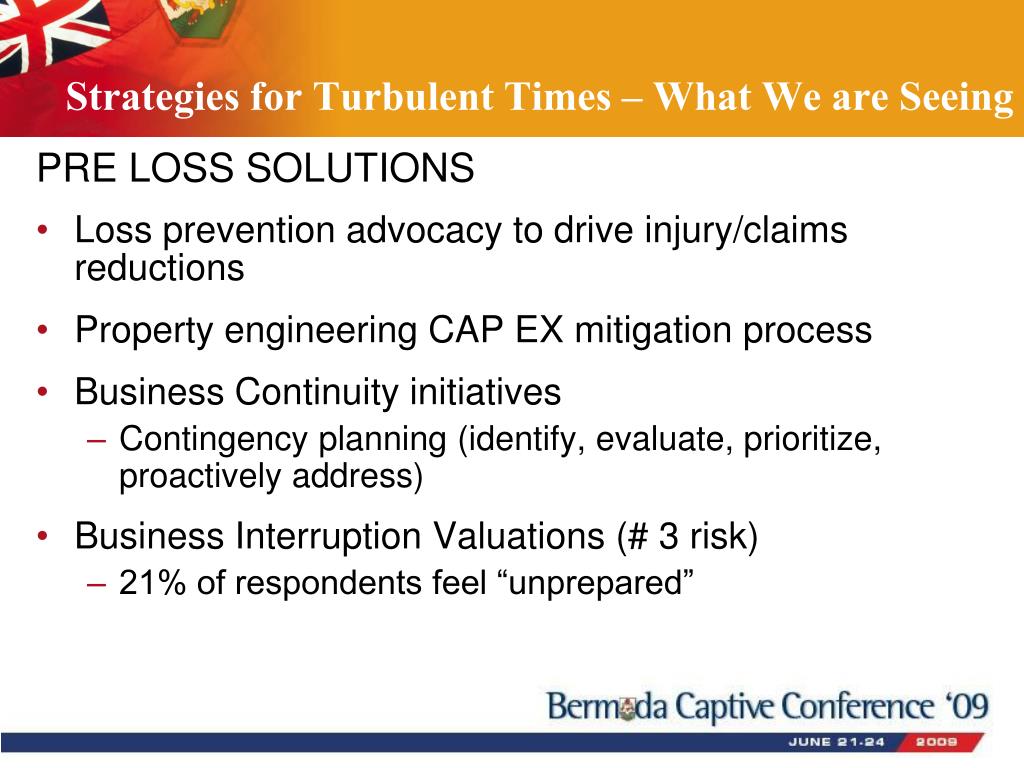 Strategies for Turbulent Times – What We are Seeing

PRE LOSS SOLUTIONS

• Loss prevention advocacy to drive injury/claims reductions

• Property engineering CAP EX mitigation process

• Business Continuity initiatives
– Contingency planning (identify, evaluate, prioritize, proactively address)

• Business Interruption Valuations (# 3 risk)
– 21% of respondents feel “unprepared”

Bermuda Captive Conference ‘09

JUNE 21-24 2009